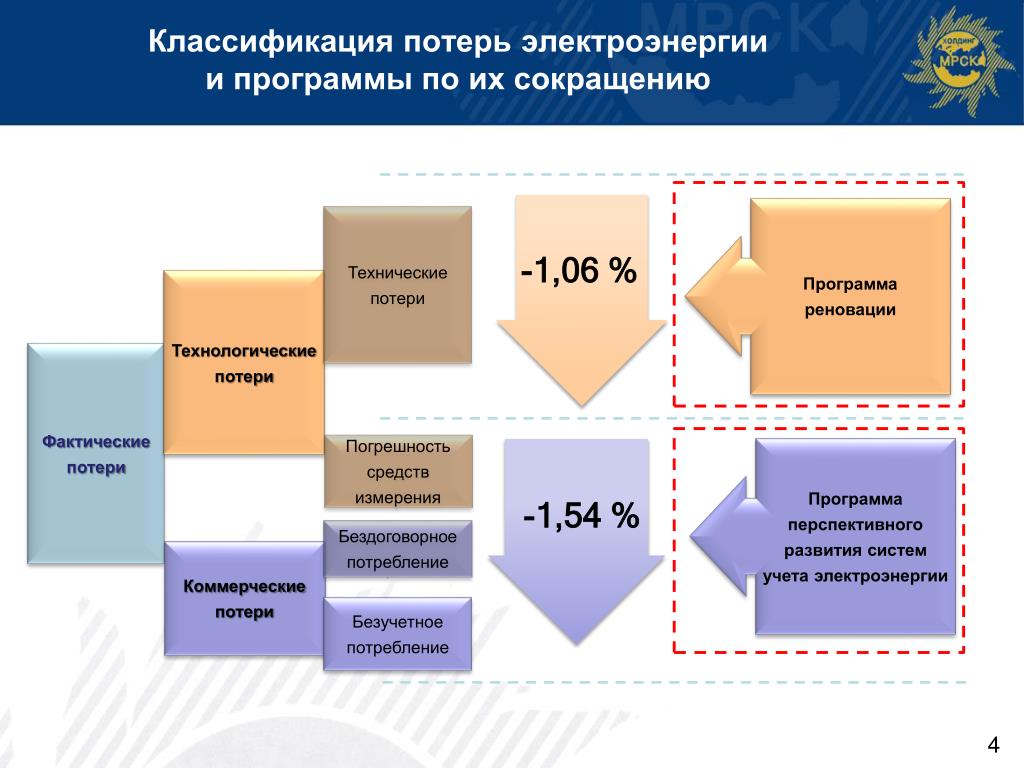 Классификация потерь электроэнергии и программы по их сокращению

ХОЛДИНГ МРСК

Фактические потери

Технологические потери

Коммерческие потери

Технические потери

Погрешность средств измерения

Бездоговорное потребление

Безучетное потребление

-1,06 %

-1,54 %

Программа реновации

Программа перспективного развития систем учета электроэнергии

4